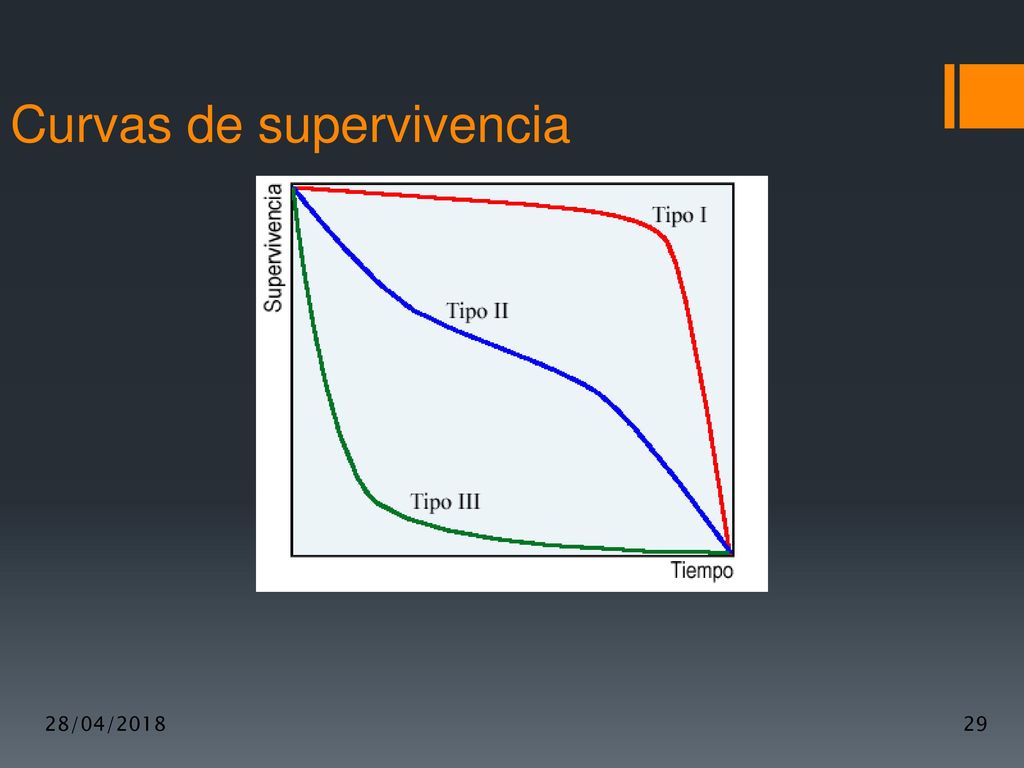 Curvas de supervivencia

Supervivencia

Tipo I

Tipo II

Tipo III

Tiempo

28/04/2018

29